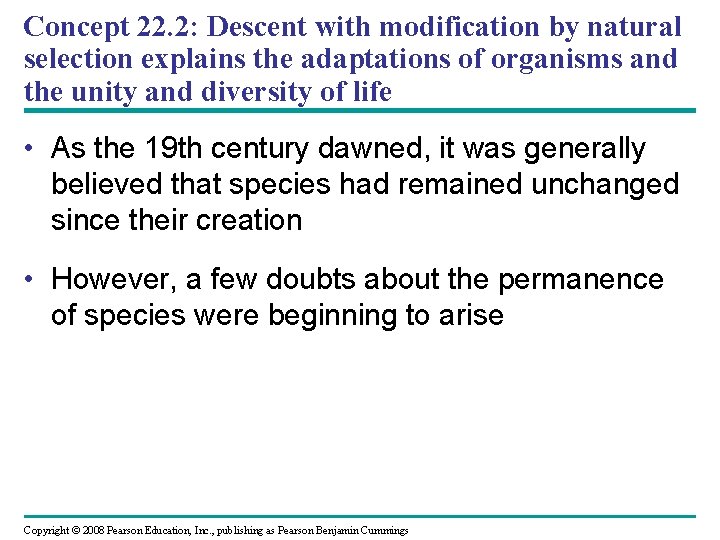 Concept 22.2: Descent with modification by natural selection explains the adaptations of organisms and the unity and diversity of life

• As the 19th century dawned, it was generally believed that species had remained unchanged since their creation

• However, a few doubts about the permanence of species were beginning to arise

Copyright © 2008 Pearson Education, Inc., publishing as Pearson Benjamin Cummings